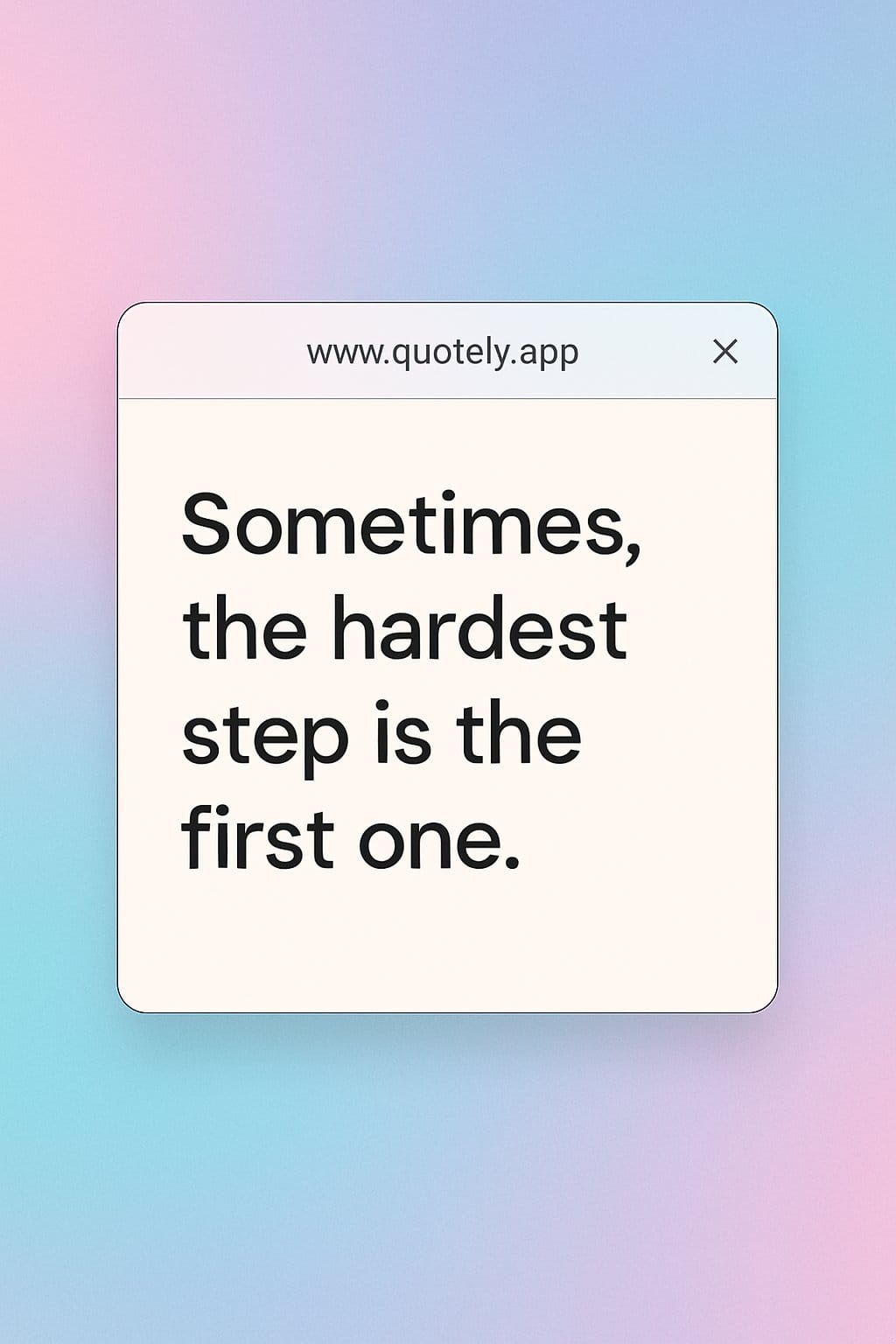 www.quotely.app

×

Sometimes, the hardest step is the first one.